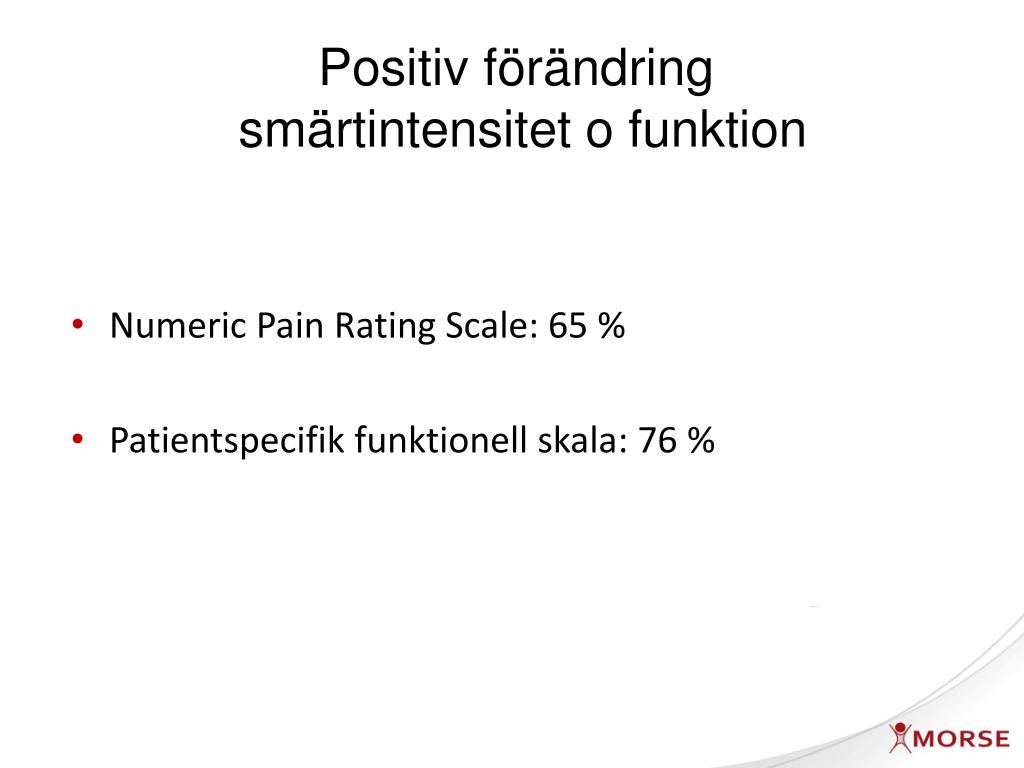 Positiv förändring
smärtintensitet o funktion

• Numeric Pain Rating Scale: 65 %

• Patientspecifik funktionell skala: 76 %

MORSE